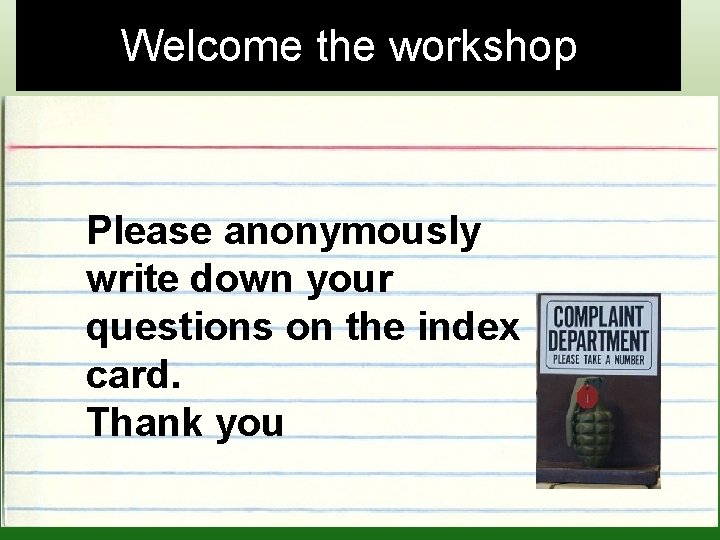 Welcome the workshop

Please anonymously write down your questions on the index card.
Thank you

COMPLAINT DEPARTMENT
PLEASE TAKE A NUMBER

1